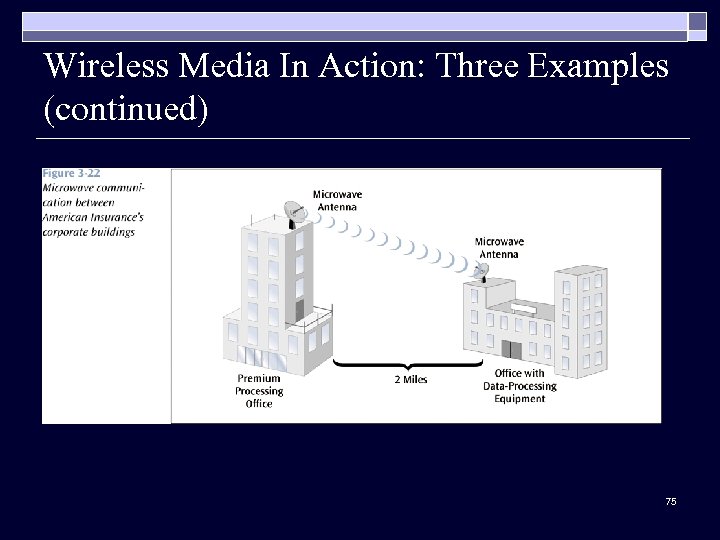 Wireless Media In Action: Three Examples (continued)

Figure 3-22
Microwave communication between American Insurance's corporate buildings

Microwave Antenna

Microwave Antenna

Premium Processing Office

2 Miles

Office with Data-Processing Equipment

75